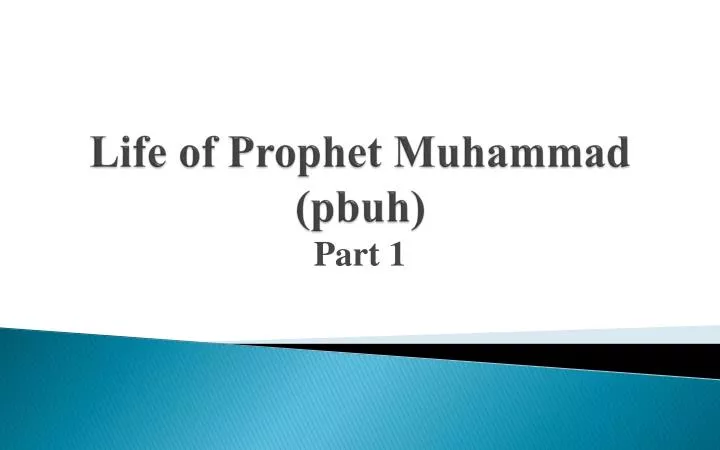 Life of Prophet Muhammad (pbuh)
Part 1